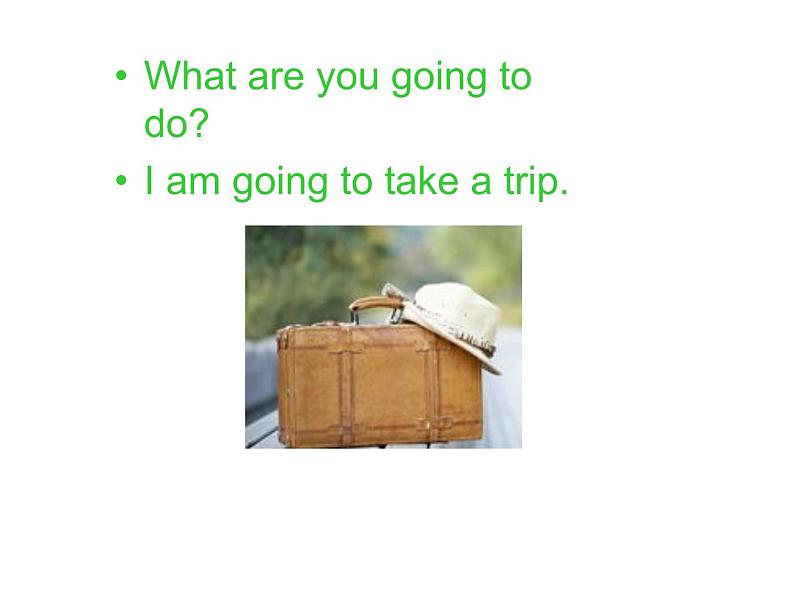 • What are you going to do?
• I am going to take a trip.